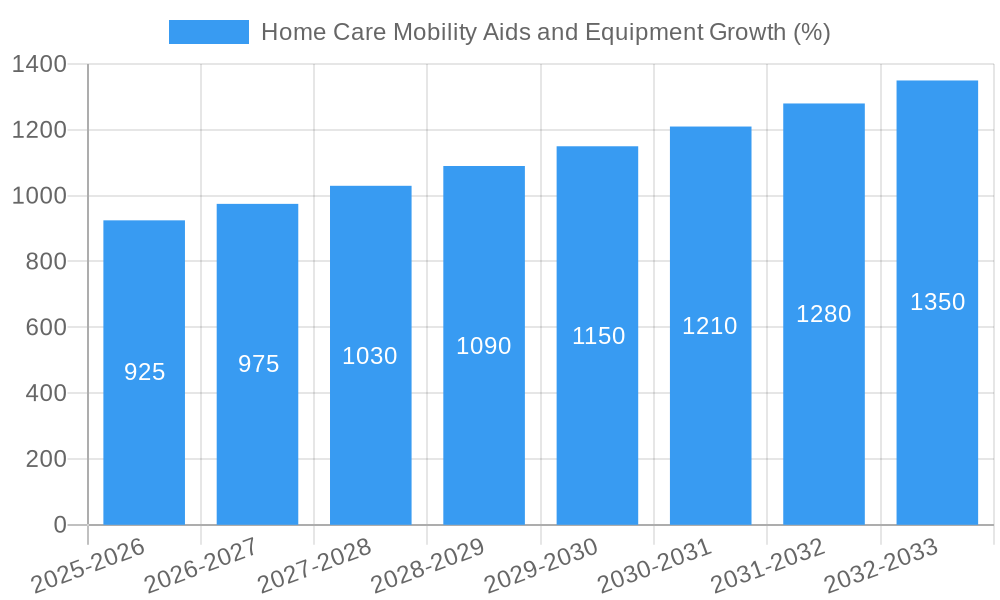 Home Care Mobility Aids and Equipment Growth (%)

1400
1200
1000
800
600
400
200
0

925
975
1030
1090
1150
1210
1280
1350

2025-2026
2026-2027
2027-2028
2028-2029
2029-2030
2030-2031
2031-2032
2032-2033